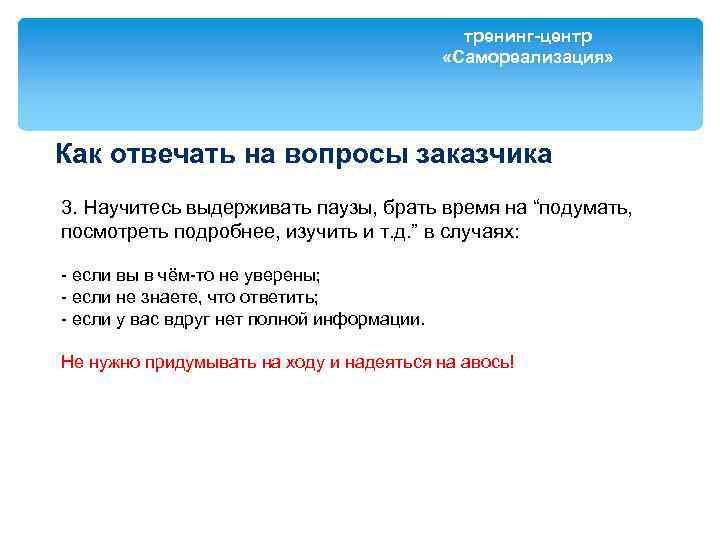 тренинг-центр
«Самореализация»

Как отвечать на вопросы заказчика

3. Научитесь выдерживать паузы, брать время на “подумать, посмотреть подробнее, изучить и т.д.” в случаях:

- если вы в чём-то не уверены;
- если не знаете, что ответить;
- если у вас вдруг нет полной информации.

Не нужно придумывать на ходу и надеяться на авось!